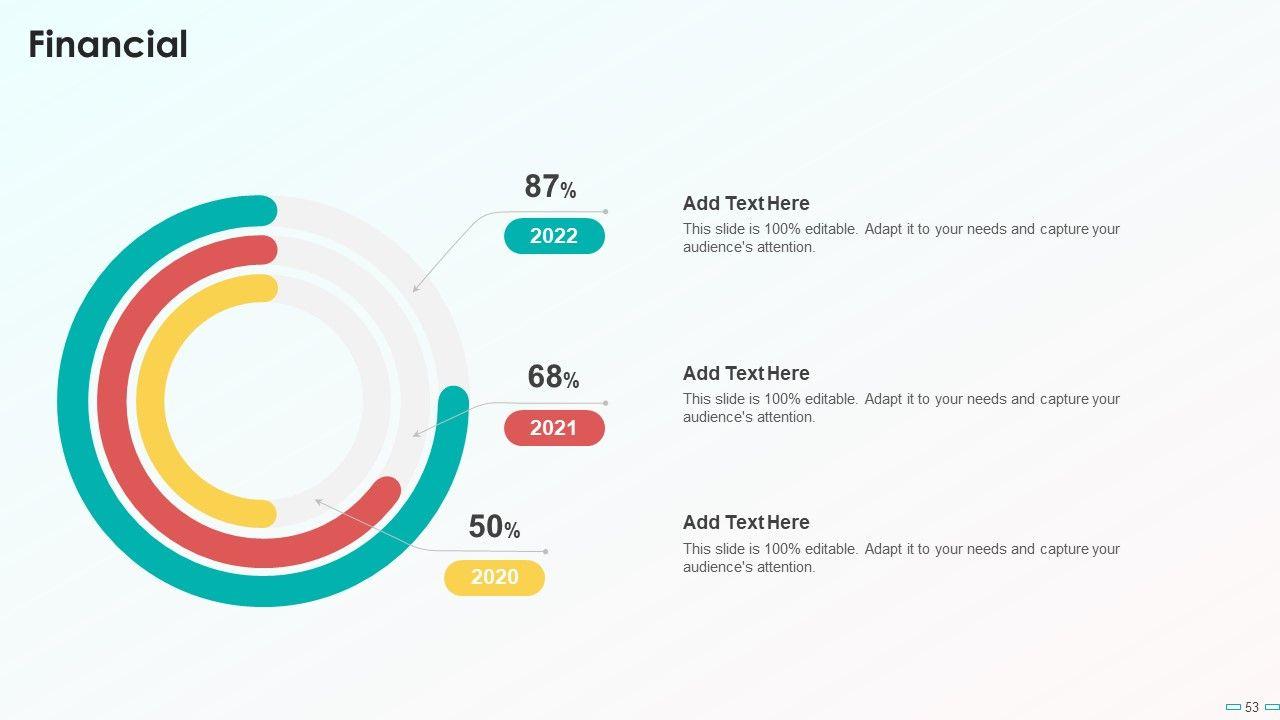 Financial

87%

2022

Add Text Here

This slide is 100% editable. Adapt it to your needs and capture your audience's attention.

68%

2021

Add Text Here

This slide is 100% editable. Adapt it to your needs and capture your audience's attention.

50%

2020

Add Text Here

This slide is 100% editable. Adapt it to your needs and capture your audience's attention.

53